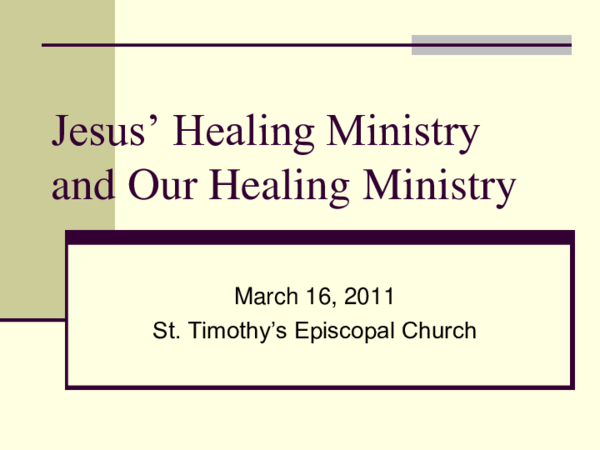 Jesus’ Healing Ministry and Our Healing Ministry

March 16, 2011
St. Timothy’s Episcopal Church